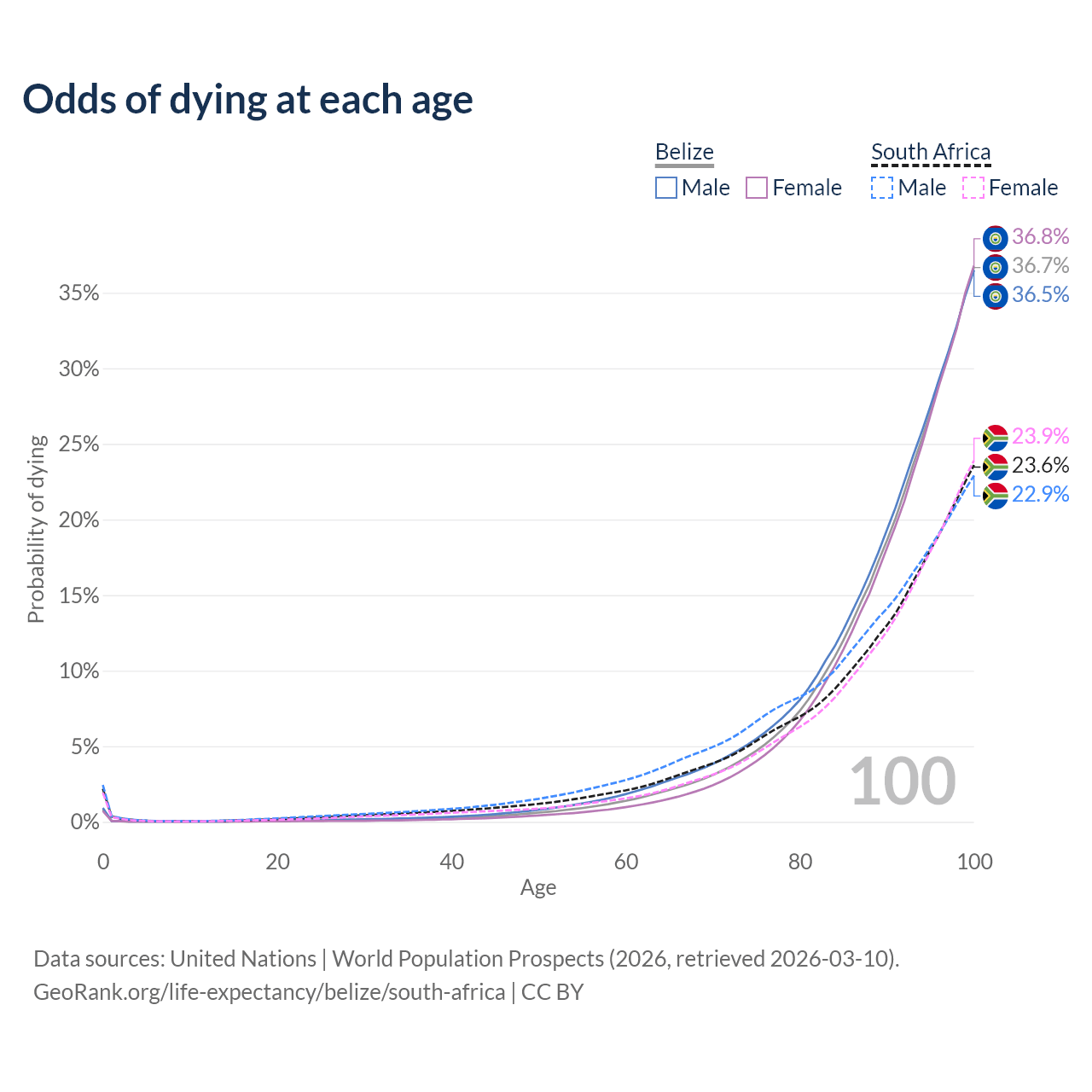 Odds of dying at each age

Belize
Male Female

South Africa
Male Female

36.8%
36.7%
36.5%
23.9%
23.6%
22.9%

Probability of dying

35%
30%
25%
20%
15%
10%
5%
0%

100

0 20 40 60 80 100
Age

Data sources: United Nations | World Population Prospects (2026, retrieved 2026-03-10).
GeoRank.org/life-expectancy/belize/south-africa | CC BY